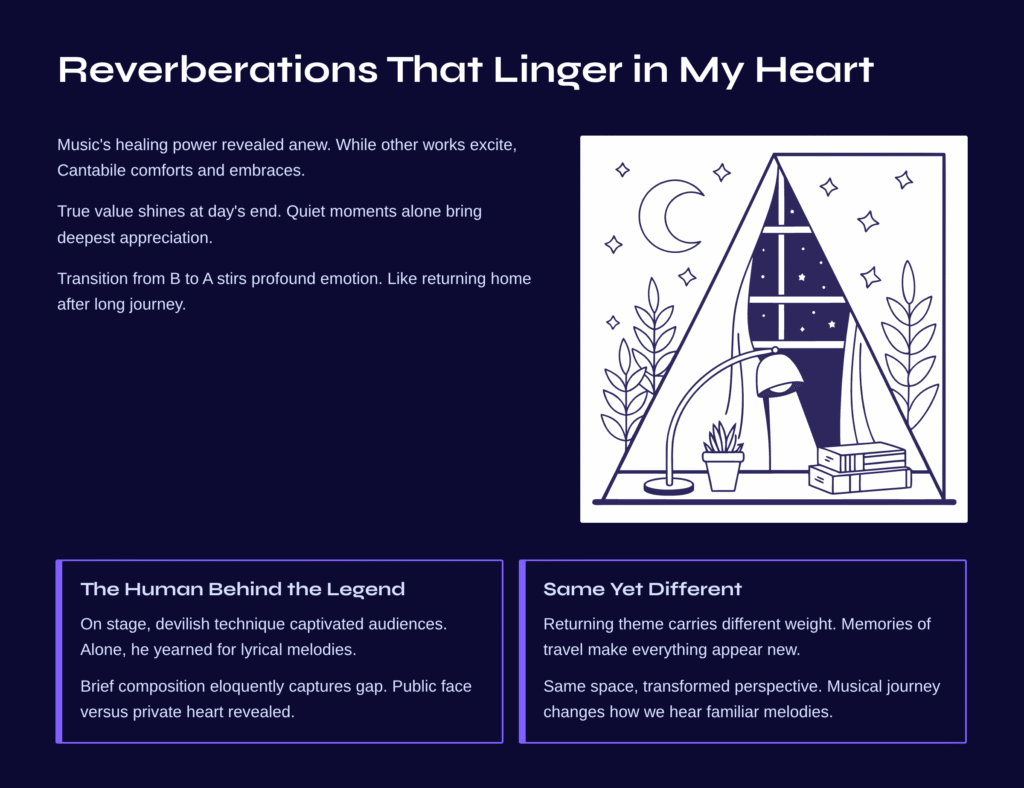 Reverberations That Linger in My Heart

Music's healing power revealed anew. While other works excite, Cantabile comforts and embraces.

True value shines at day's end. Quiet moments alone bring deepest appreciation.

Transition from B to A stirs profound emotion. Like returning home after long journey.

The Human Behind the Legend

On stage, devilish technique captivated audiences. Alone, he yearned for lyrical melodies.

Brief composition eloquently captures gap. Public face versus private heart revealed.

Same Yet Different

Returning theme carries different weight. Memories of travel make everything appear new.

Same space, transformed perspective. Musical journey changes how we hear familiar melodies.